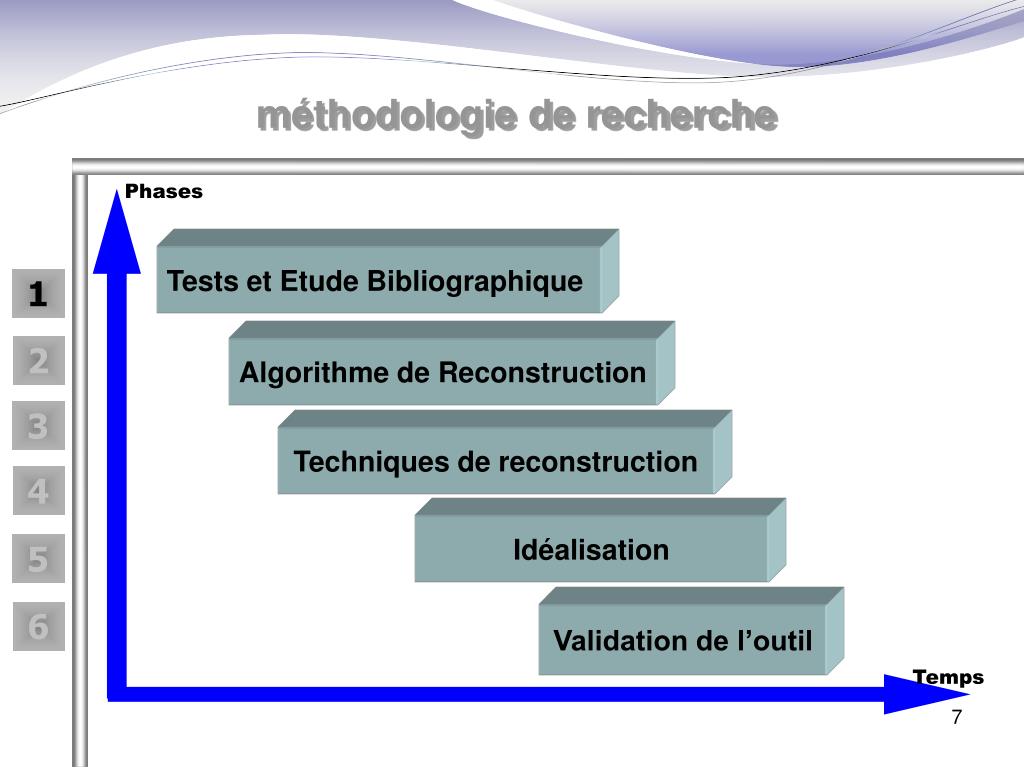 méthodologie de recherche

1
2
3
4
5
6

Phases

Tests et Etude Bibliographique

Algorithme de Reconstruction

Techniques de reconstruction

Idéalisation

Validation de l’outil

Temps

7